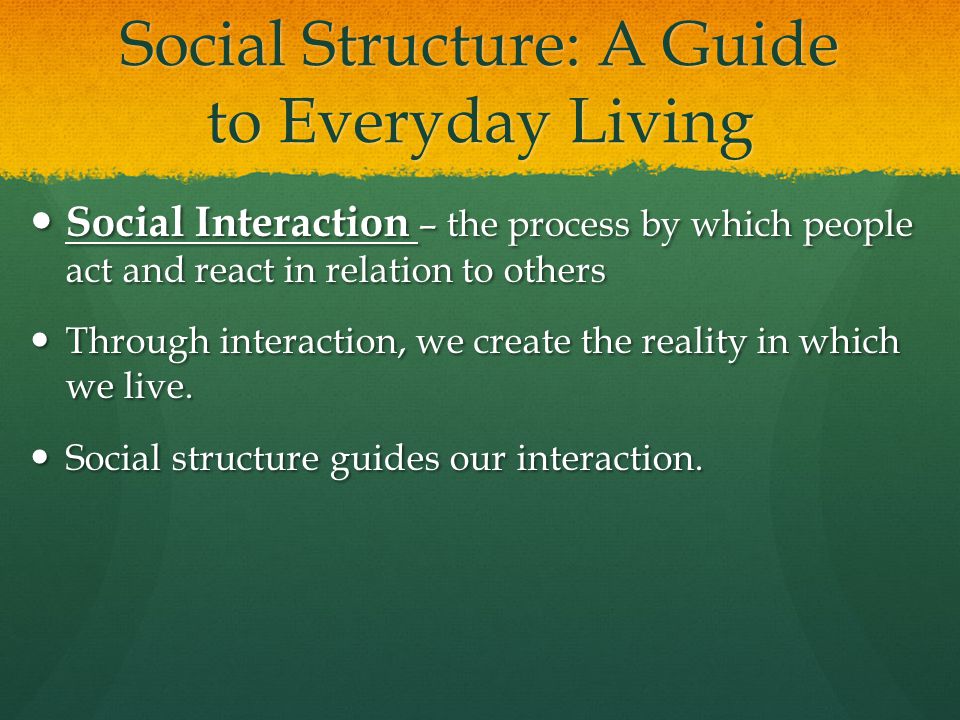 Social Structure: A Guide to Everyday Living

• Social Interaction – the process by which people act and react in relation to others

• Through interaction, we create the reality in which we live.

• Social structure guides our interaction.